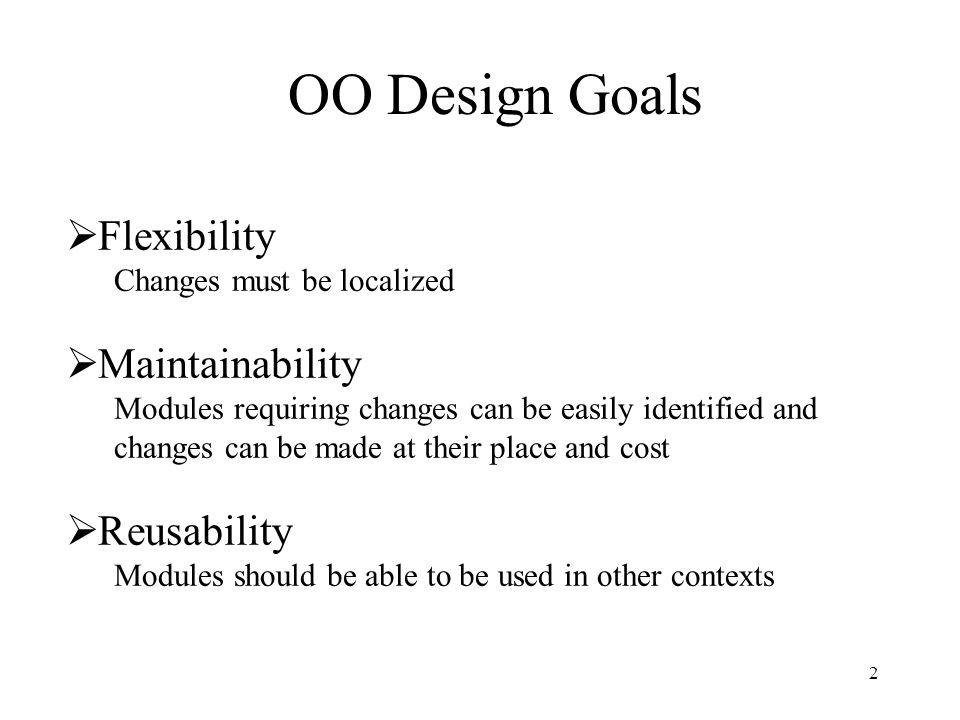 OO Design Goals

➢Flexibility
Changes must be localized

➢Maintainability
Modules requiring changes can be easily identified and changes can be made at their place and cost

➢Reusability
Modules should be able to be used in other contexts

2